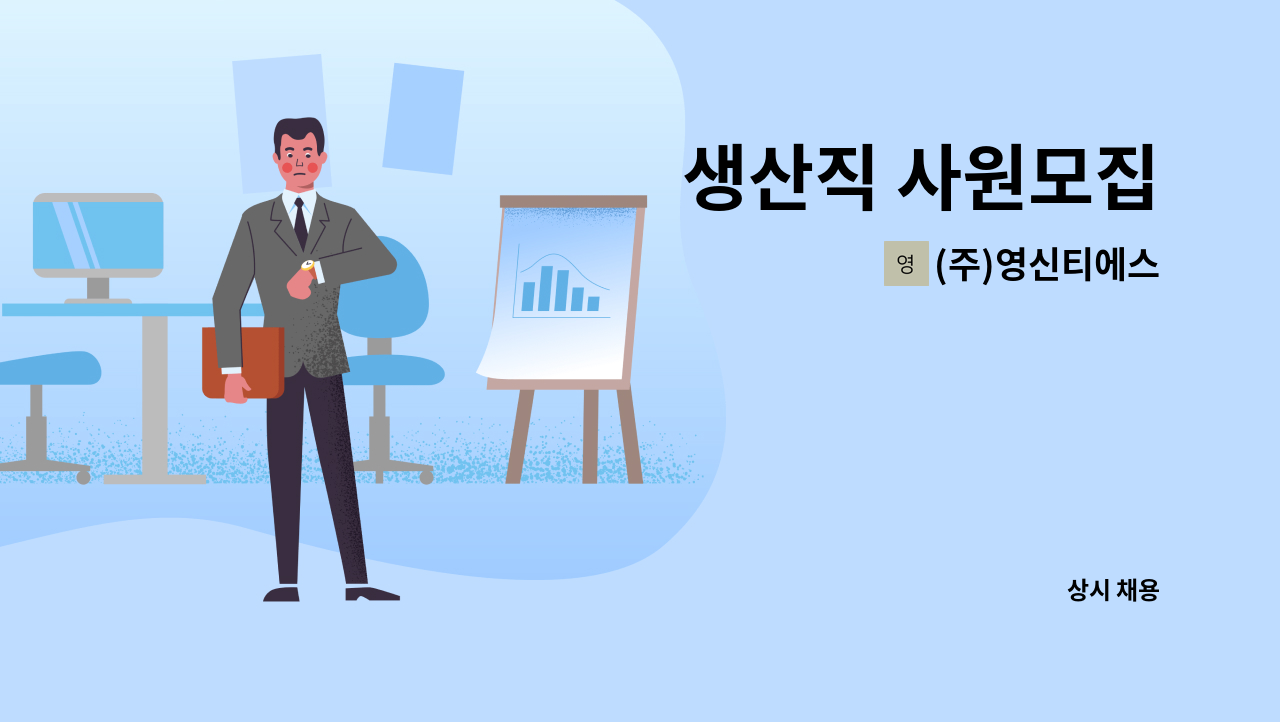 생산직 사원모집

영 (주)영신티에스

상시 채용